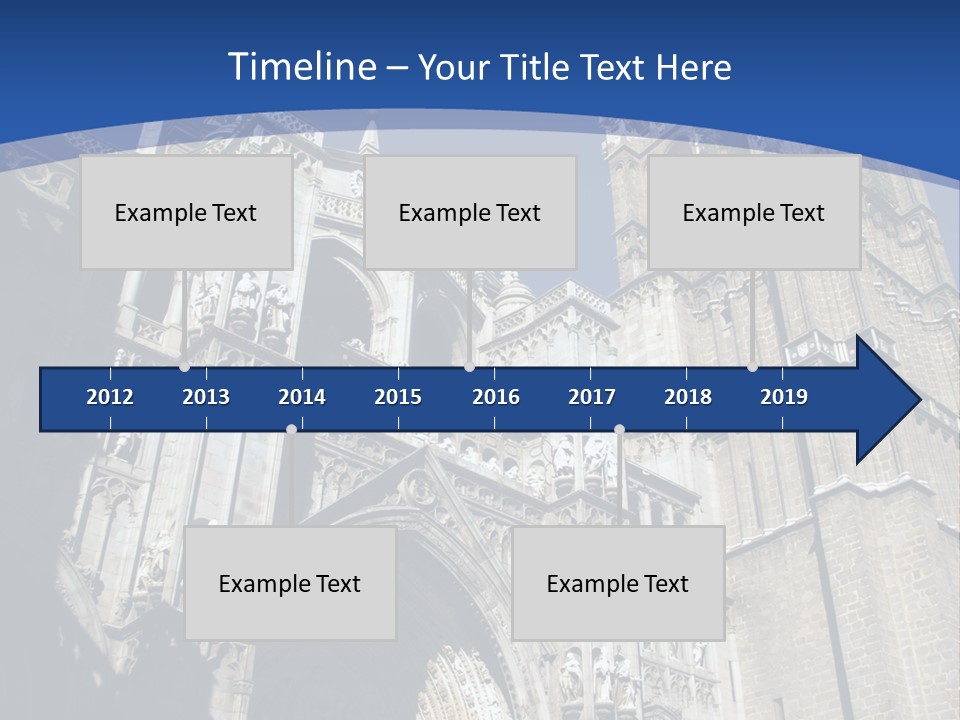 Timeline – Your Title Text Here

Example Text

Example Text

Example Text

2012 2013 2014 2015 2016 2017 2018 2019

Example Text

Example Text